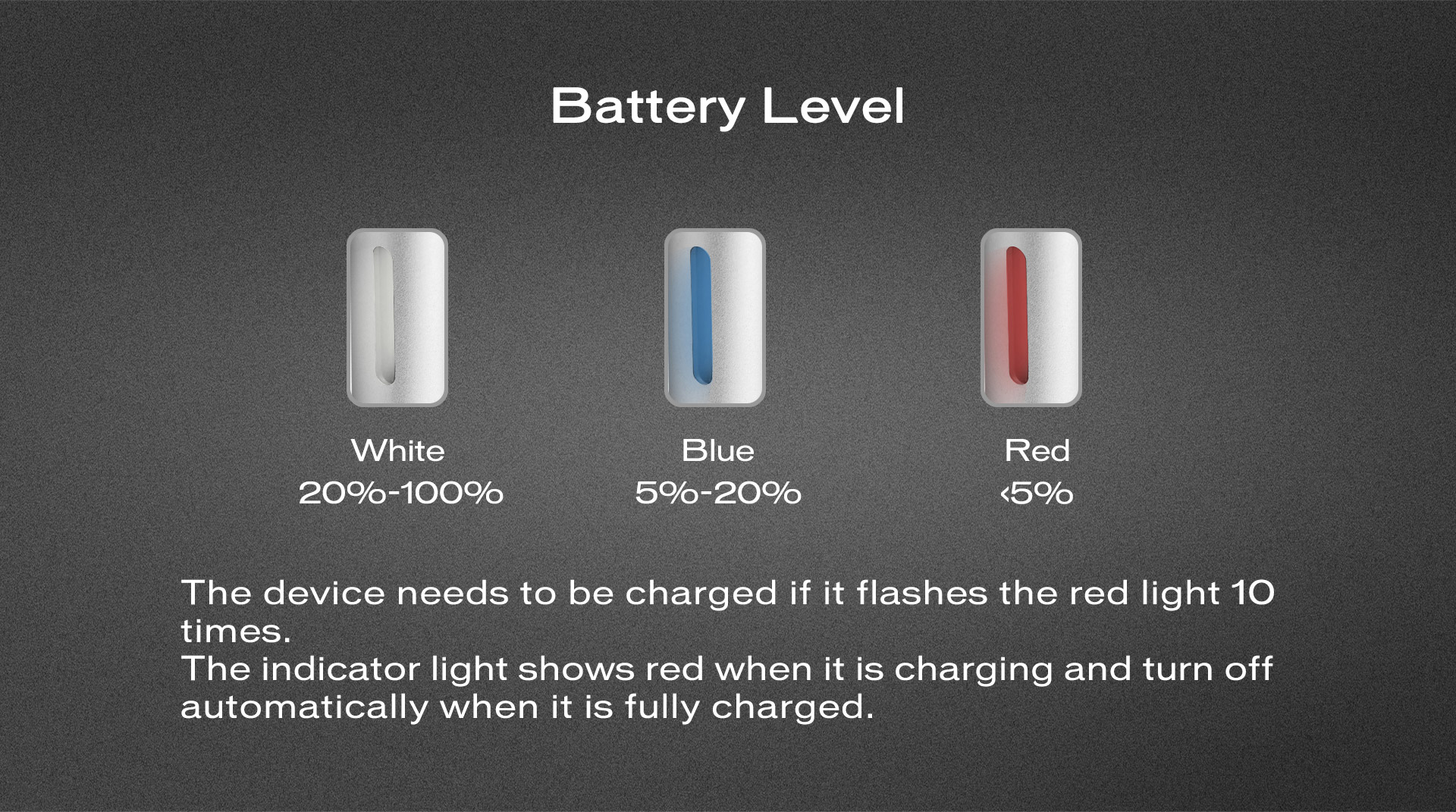 Battery Level

White
20%-100%

Blue
5%-20%

Red
<5%

The device needs to be charged if it flashes the red light 10 times.
The indicator light shows red when it is charging and turn off automatically when it is fully charged.